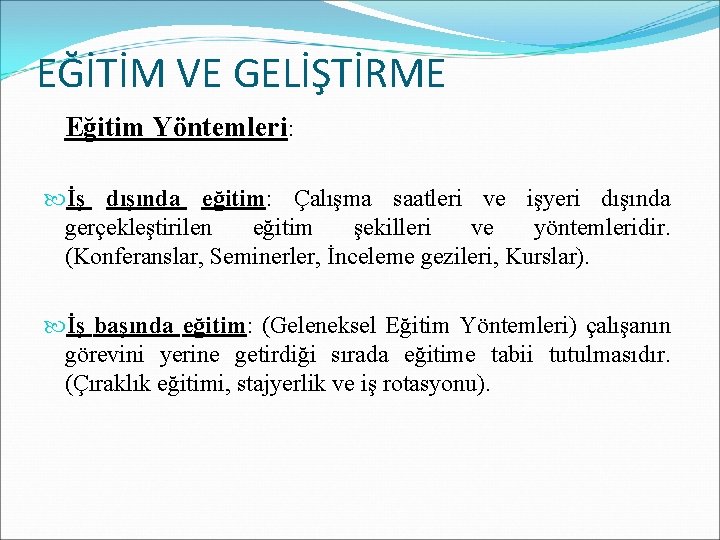 EĞİTİM VE GELİŞTİRME

Eğitim Yöntemleri:

İş dışında eğitim: Çalışma saatleri ve işyeri dışında gerçekleştirilen eğitim şekilleri ve yöntemleridir. (Konferanslar, Seminerler, İnceleme gezileri, Kurslar).

İş başında eğitim: (Geleneksel Eğitim Yöntemleri) çalışanın görevini yerine getirdiği sırada eğitime tabii tutulmasıdır. (Çıraklık eğitimi, stajyerlik ve iş rotasyonu).